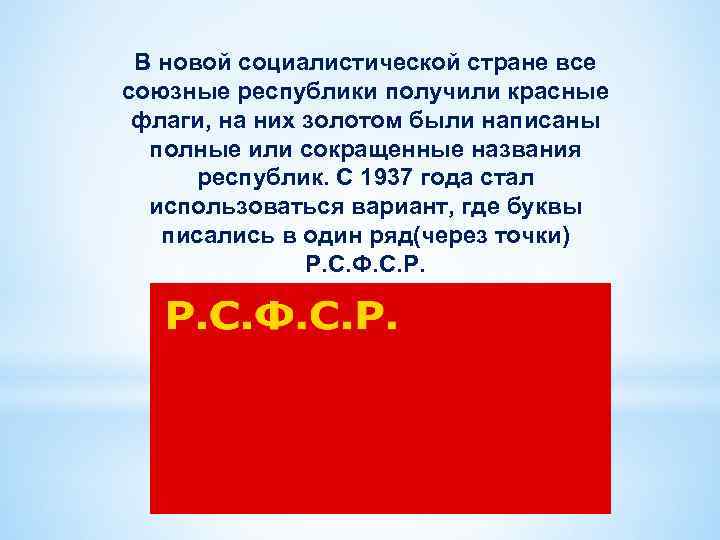 В новой социалистической стране все союзные республики получили красные флаги, на них золотом были написаны полные или сокращенные названия республик. С 1937 года стал использоваться вариант, где буквы писались в один ряд(через точки) Р.С.Ф.С.Р.

Р.С.Ф.С.Р.